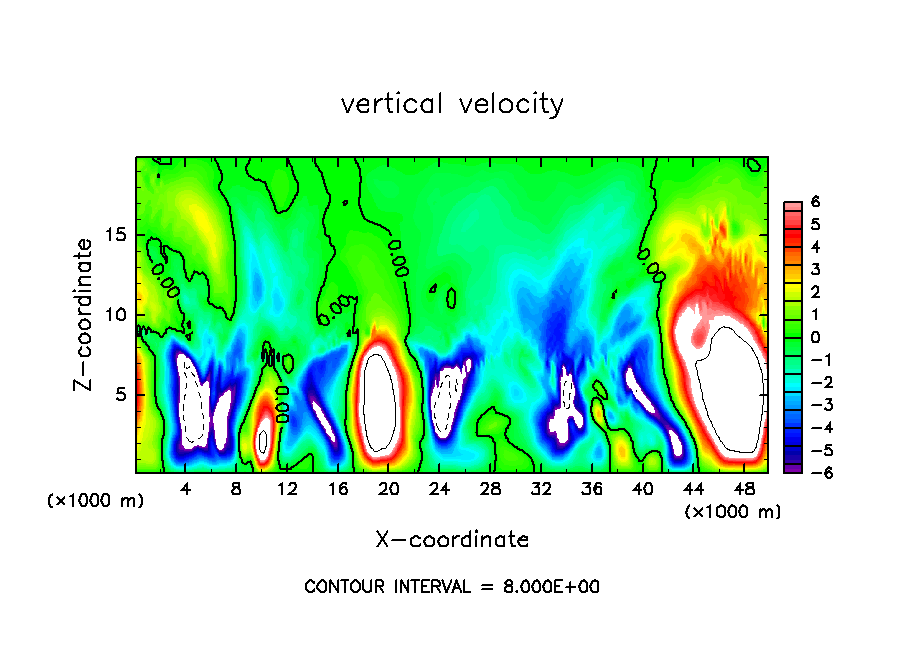 vertical velocity

Z-coordinate

15
10
5

(×1000 m)

4 8 12 16 20 24 28 32 36 40 44 48

(×1000 m)

X-coordinate

6
5
4
3
2
1
0
−1
−2
−3
−4
−5
−6

CONTOUR INTERVAL = 8.000E+00